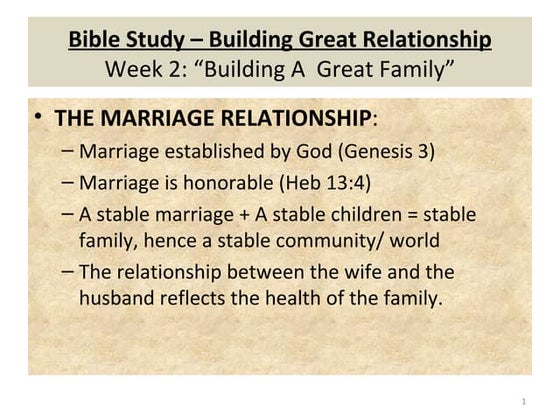 Bible Study – Building Great Relationship
Week 2: “Building A Great Family”

• THE MARRIAGE RELATIONSHIP:
– Marriage established by God (Genesis 3)
– Marriage is honorable (Heb 13:4)
– A stable marriage + A stable children = stable family, hence a stable community/ world
– The relationship between the wife and the husband reflects the health of the family.

1